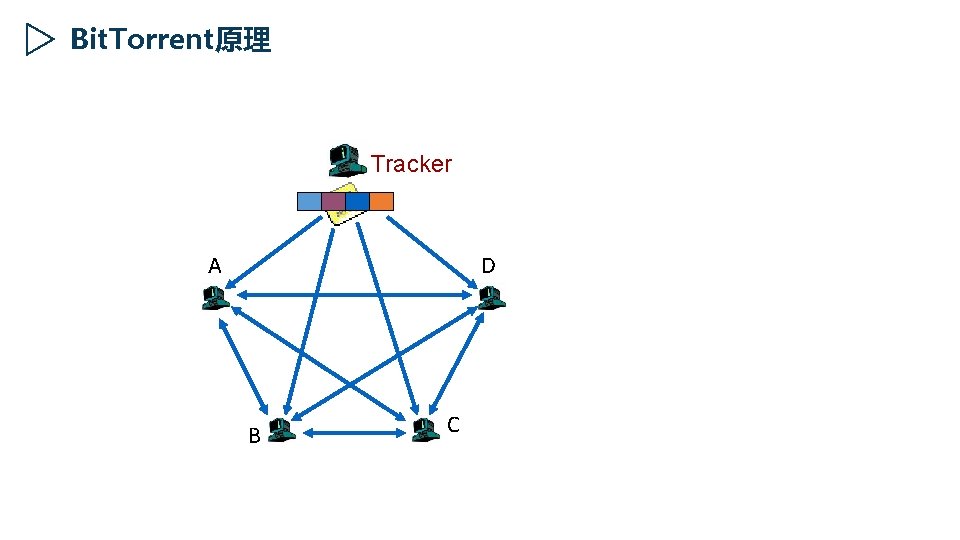 BitTorrent原理

Tracker

A

D

B

C